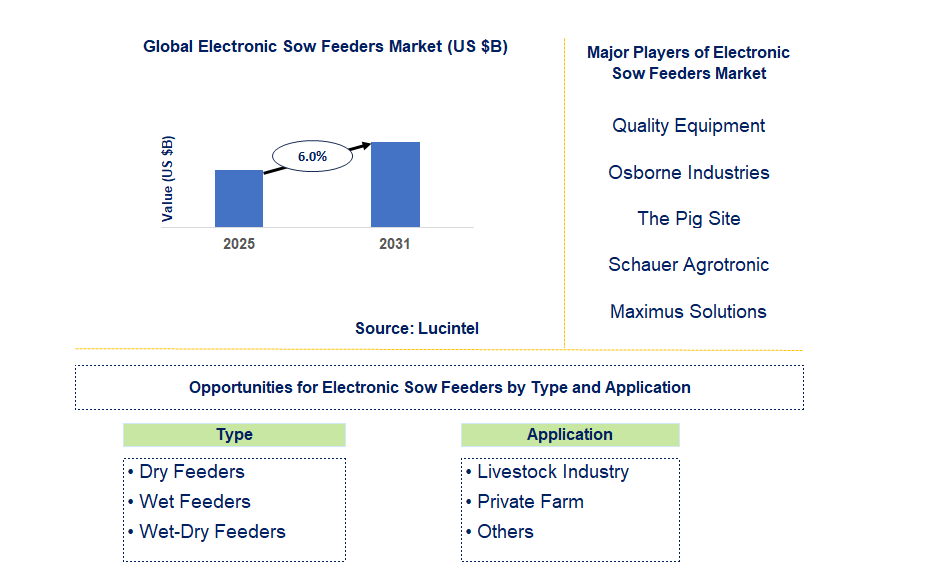 Global Electronic Sow Feeders Market (US $B)

Value (US $B)

6.0%

2025

2031

Source: Lucintel

Major Players of Electronic Sow Feeders Market

Quality Equipment

Osborne Industries

The Pig Site

Schauer Agrotronic

Maximus Solutions

Opportunities for Electronic Sow Feeders by Type and Application

Type

• Dry Feeders
• Wet Feeders
• Wet-Dry Feeders

Application

• Livestock Industry
• Private Farm
• Others